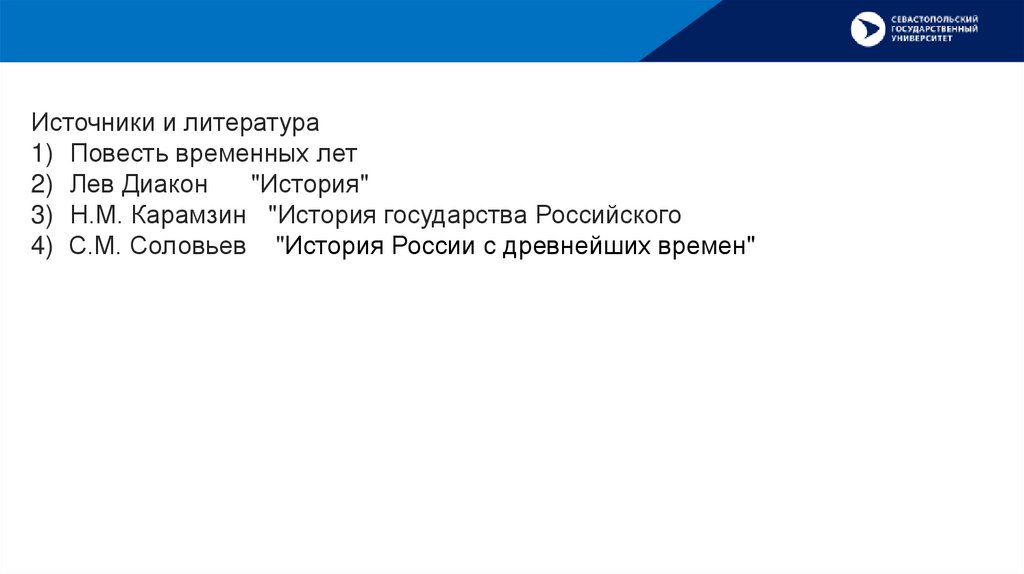 СЕВАСТОПОЛЬСКИЙ ГОСУДАРСТВЕННЫЙ УНИВЕРСИТЕТ

Источники и литература
1) Повесть временных лет
2) Лев Диакон "История"
3) Н.М. Карамзин "История государства Российского
4) С.М. Соловьев "История России с древнейших времен"